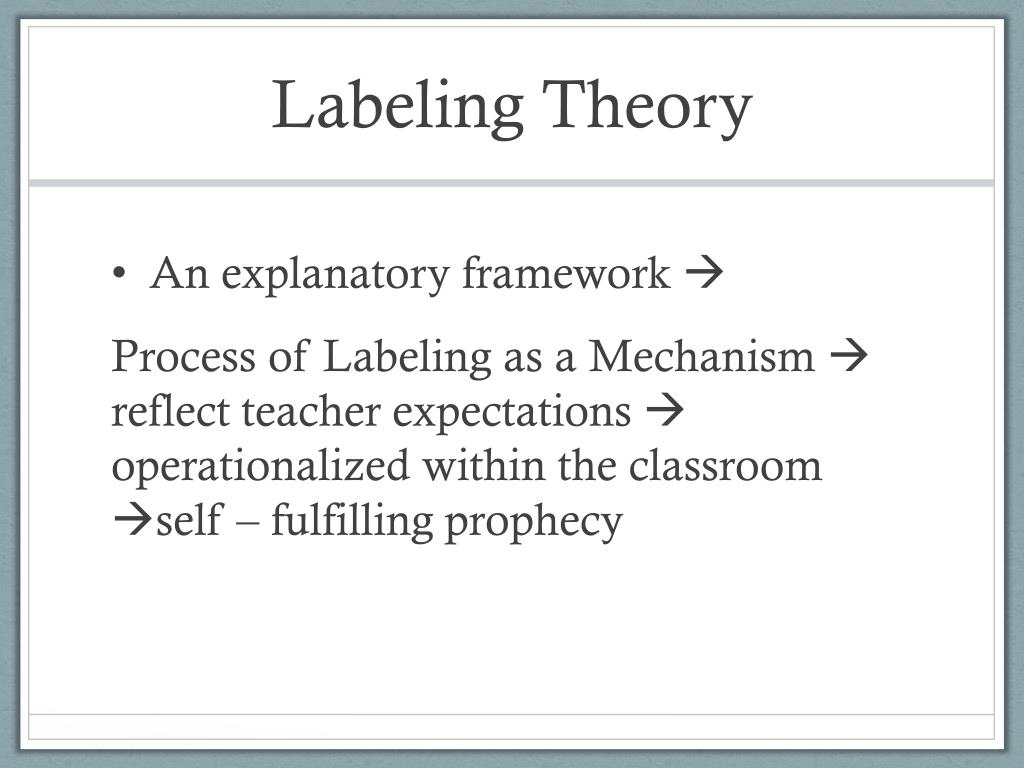 Labeling Theory

• An explanatory framework →

Process of Labeling as a Mechanism → reflect teacher expectations → operationalized within the classroom →self – fulfilling prophecy